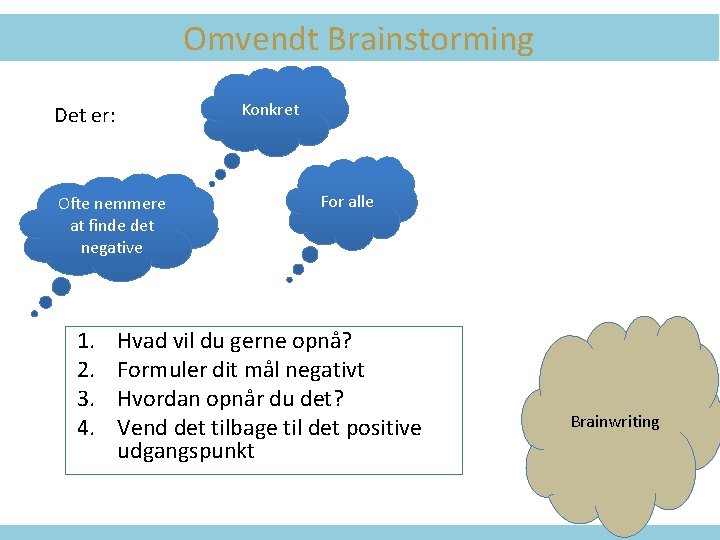 Omvendt Brainstorming

Det er:

Konkret

Ofte nemmere at finde det negative

For alle

1. Hvad vil du gerne opnå?
2. Formuler dit mål negativt
3. Hvordan opnår du det?
4. Vend det tilbage til det positive udgangspunkt

Brainwriting